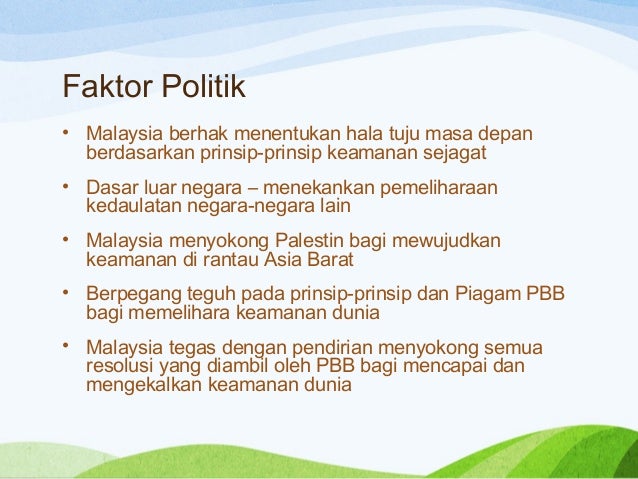 Faktor Politik

• Malaysia berhak menentukan hala tuju masa depan berdasarkan prinsip-prinsip keamanan sejagat

• Dasar luar negara – menekankan pemeliharaan kedaulatan negara-negara lain

• Malaysia menyokong Palestin bagi mewujudkan keamanan di rantau Asia Barat

• Berpegang teguh pada prinsip-prinsip dan Piagam PBB bagi memelihara keamanan dunia

• Malaysia tegas dengan pendirian menyokong semua resolusi yang diambil oleh PBB bagi mencapai dan mengekalkan keamanan dunia